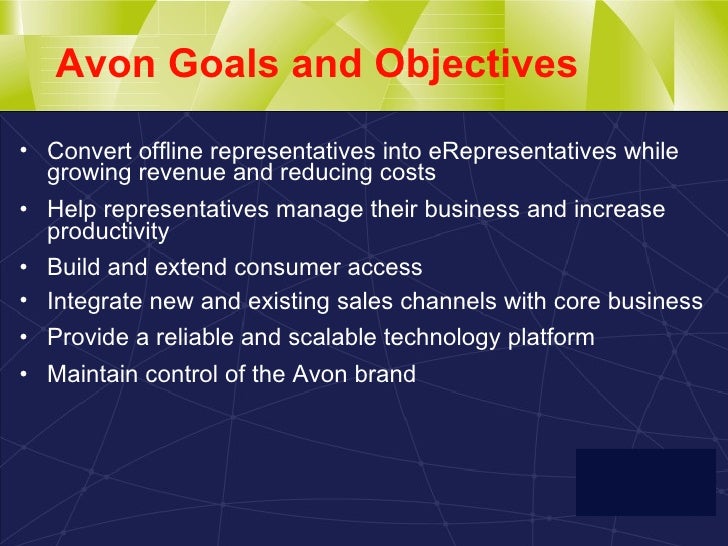 Avon Goals and Objectives

• Convert offline representatives into eRepresentatives while growing revenue and reducing costs
• Help representatives manage their business and increase productivity
• Build and extend consumer access
• Integrate new and existing sales channels with core business
• Provide a reliable and scalable technology platform
• Maintain control of the Avon brand